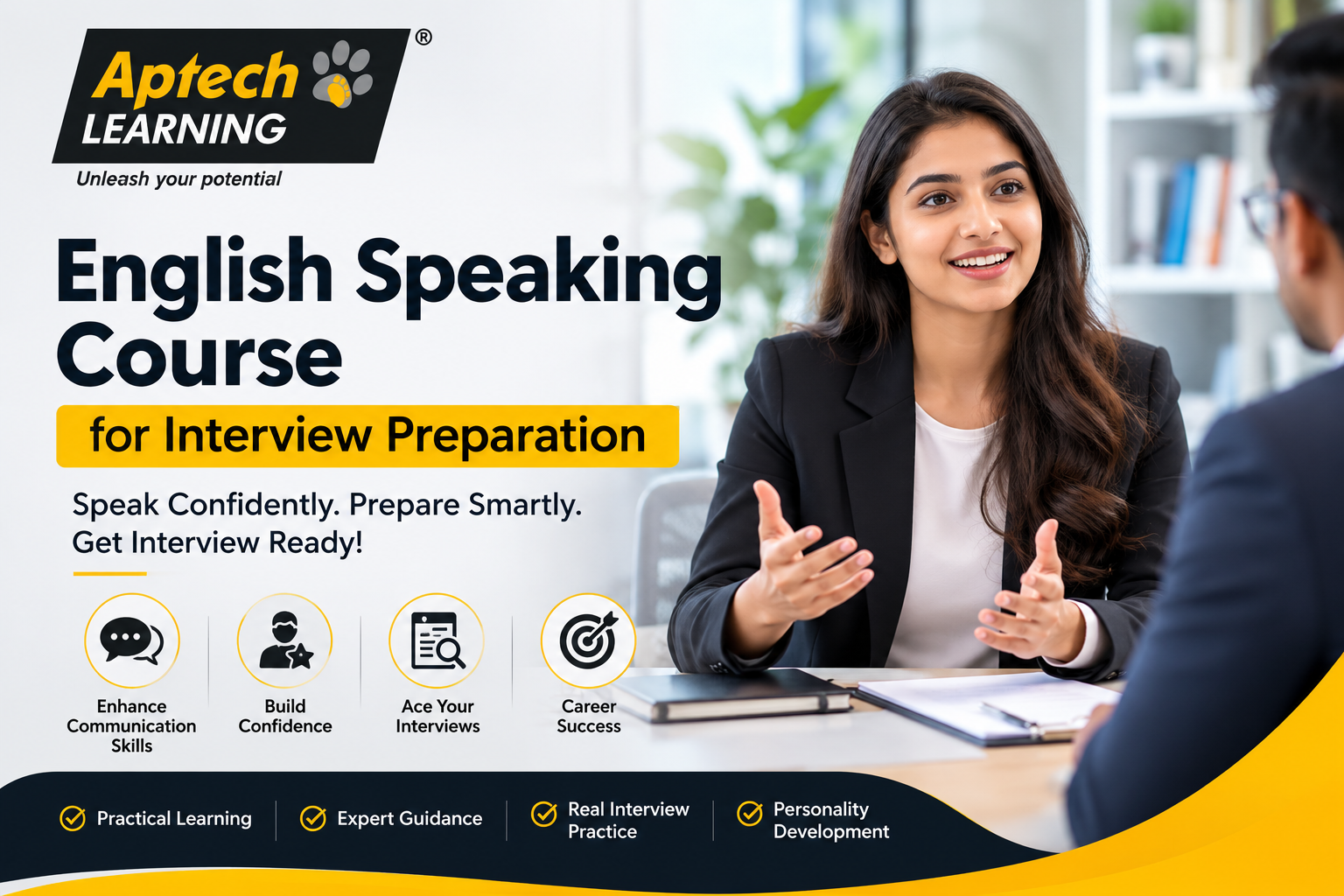 Aptech LEARNING ®
Unleash your potential

English Speaking Course

for Interview Preparation

Speak Confidently. Prepare Smartly. Get Interview Ready!

Enhance Communication Skills

Build Confidence

Ace Your Interviews

Career Success

Practical Learning

Expert Guidance

Real Interview Practice

Personality Development